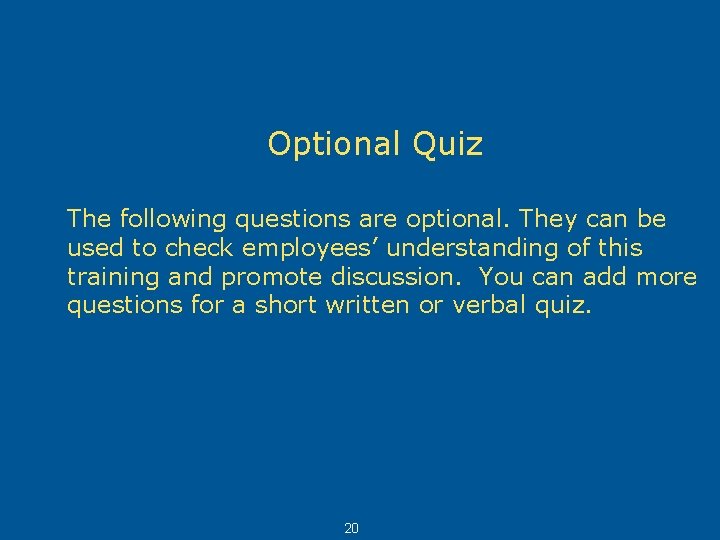 Optional Quiz

The following questions are optional. They can be used to check employees’ understanding of this training and promote discussion.  You can add more questions for a short written or verbal quiz.

20